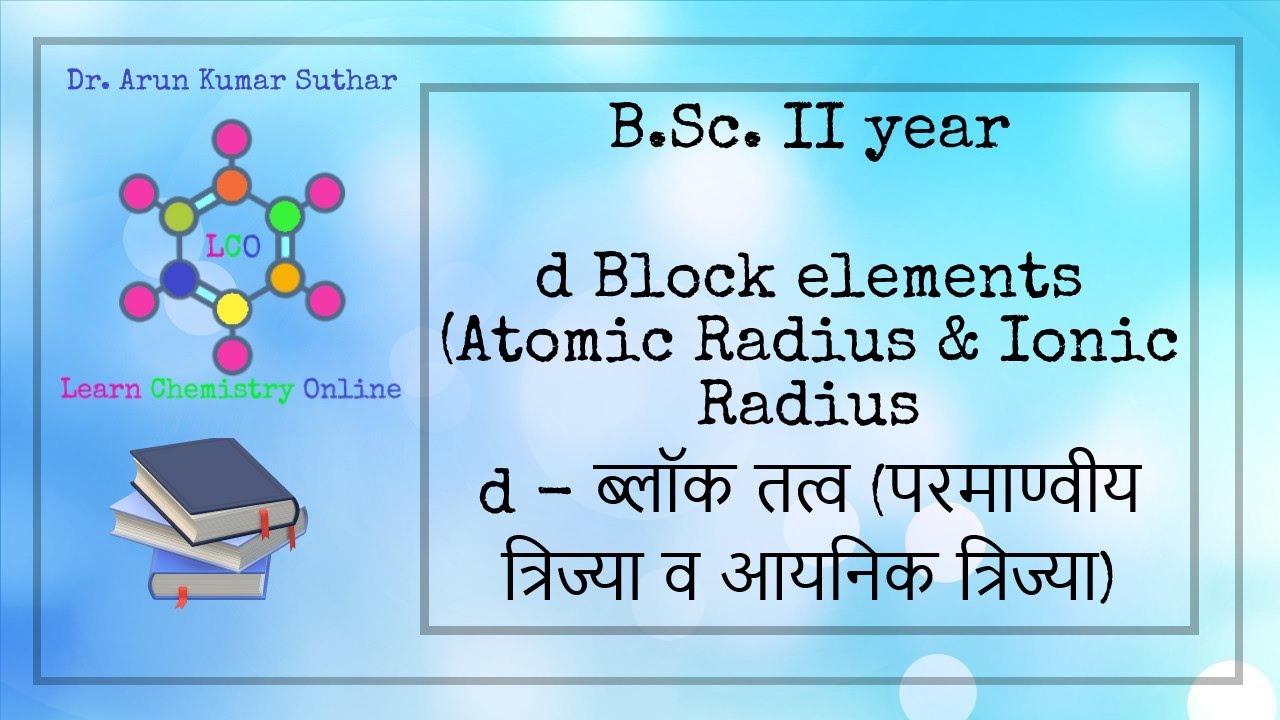 Dr. Arun Kumar Suthar

LCO

Learn Chemistry Online

B.Sc. II year

d Block elements (Atomic Radius & Ionic Radius

d - ब्लॉक तत्व (परमाण्वीय त्रिज्या व आयनिक त्रिज्या)